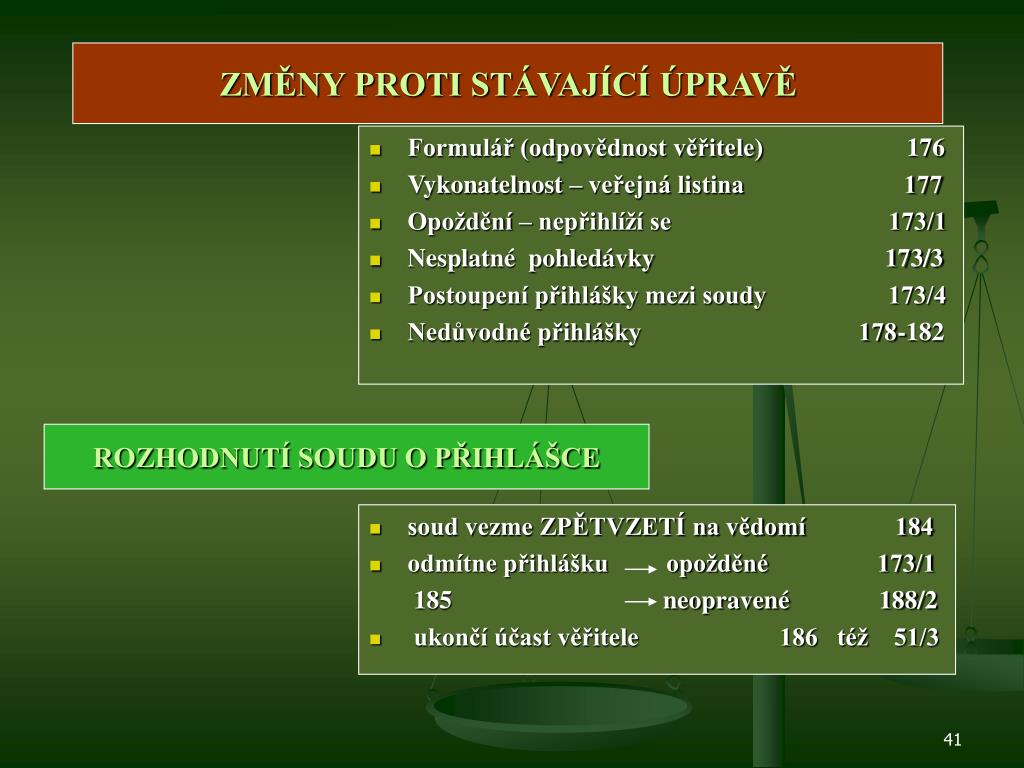 ZMĚNY PROTI STÁVAJÍCÍ ÚPRAVĚ

- Formulář (odpovědnost věřitele) 176
- Vykonatelnost – veřejná listina 177
- Opoždění – nepřihlíží se 173/1
- Nesplatné pohledávky 173/3
- Postoupení přihlášky mezi soudy 173/4
- Nedůvodné přihlášky 178-182

ROZHODNUTÍ SOUDU O PŘIHLÁŠCE

- soud vezme ZPĚTVZETÍ na vědomí 184
- odmítne přihlášku → opožděné 173/1
185 → neopravené 188/2
- ukončí účast věřitele 186 též 51/3

41